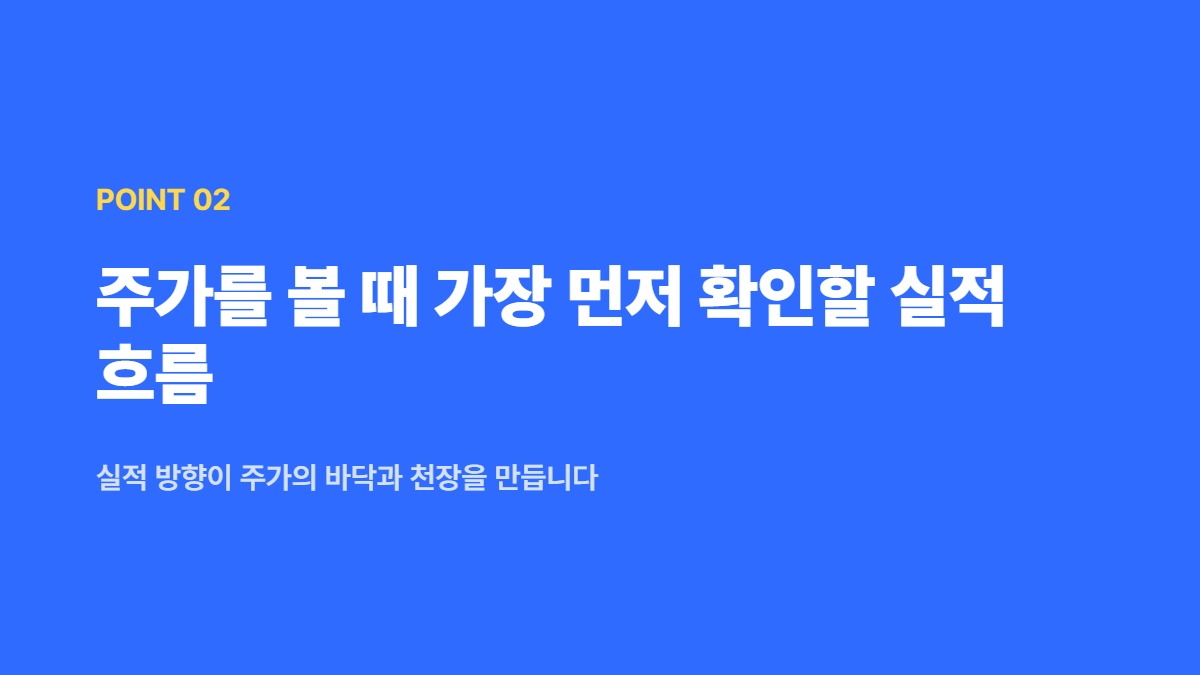 POINT 02

주가를 볼 때 가장 먼저 확인할 실적 흐름

실적 방향이 주가의 바닥과 천장을 만듭니다